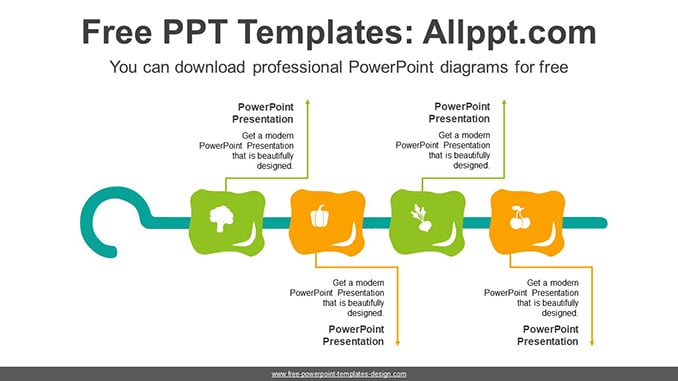 Free PPT Templates: Allppt.com

You can download professional PowerPoint diagrams for free

PowerPoint Presentation

Get a modern PowerPoint Presentation that is beautifully designed.

PowerPoint Presentation

Get a modern PowerPoint Presentation that is beautifully designed.

Get a modern PowerPoint Presentation that is beautifully designed.

PowerPoint Presentation

Get a modern PowerPoint Presentation that is beautifully designed.

PowerPoint Presentation

www.free-powerpoint-templates-design.com